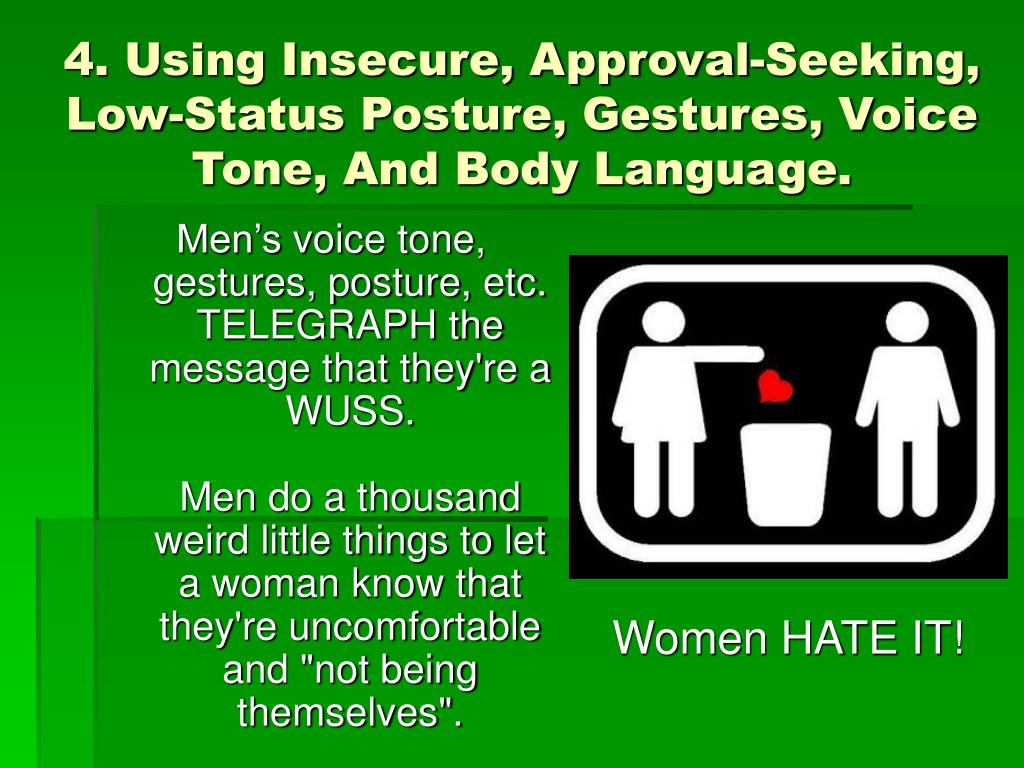 4. Using Insecure, Approval-Seeking, Low-Status Posture, Gestures, Voice Tone, And Body Language.

Men’s voice tone, gestures, posture, etc. TELEGRAPH the message that they're a WUSS.

Men do a thousand weird little things to let a woman know that they're uncomfortable and "not being themselves".

Women HATE IT!